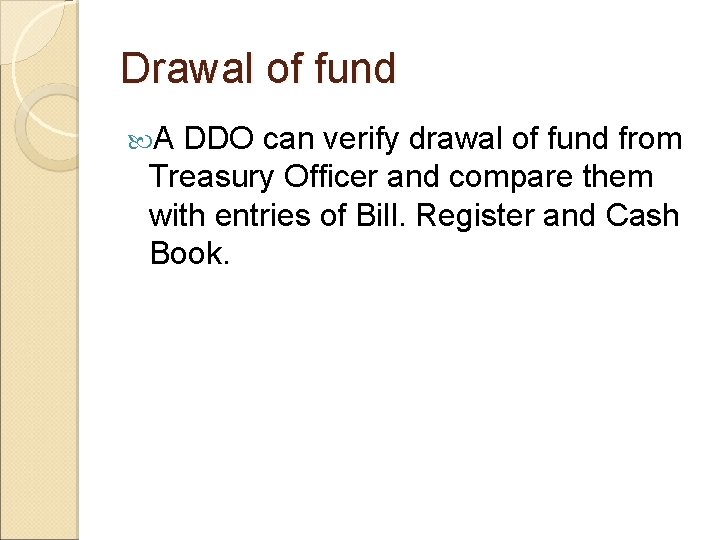 Drawal of fund

A DDO can verify drawal of fund from Treasury Officer and compare them with entries of Bill. Register and Cash Book.